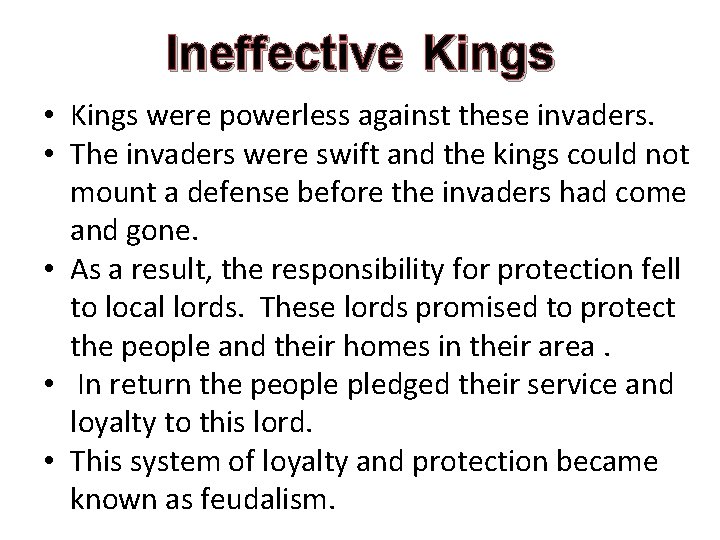 Ineffective Kings

• Kings were powerless against these invaders.
• The invaders were swift and the kings could not mount a defense before the invaders had come and gone.
• As a result, the responsibility for protection fell to local lords. These lords promised to protect the people and their homes in their area .
• In return the people pledged their service and loyalty to this lord.
• This system of loyalty and protection became known as feudalism.